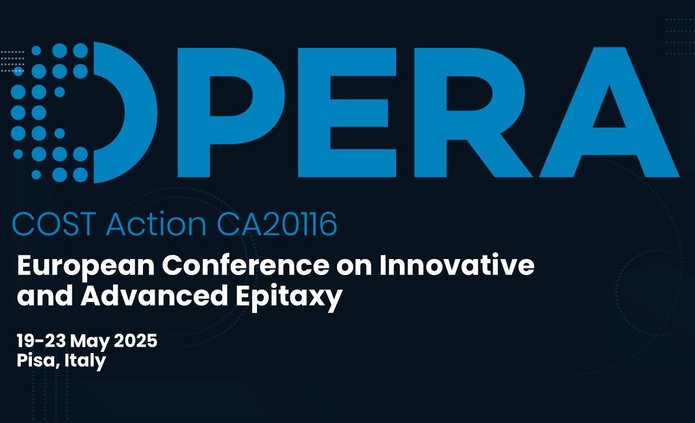 OPERA

COST Action CA20116

European Conference on Innovative and Advanced Epitaxy

19-23 May 2025
Pisa, Italy